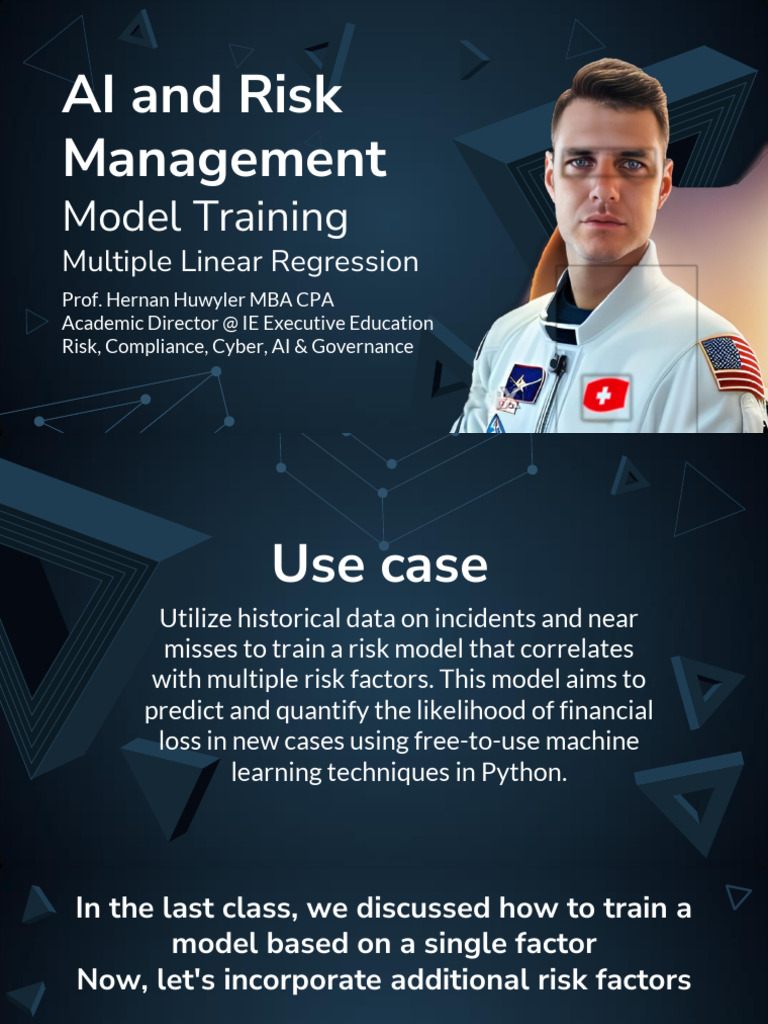 AI and Risk Management
Model Training
Multiple Linear Regression
Prof. Hernan Huwyler MBA CPA
Academic Director @ IE Executive Education
Risk, Compliance, Cyber, AI & Governance

Use case
Utilize historical data on incidents and near misses to train a risk model that correlates with multiple risk factors. This model aims to predict and quantify the likelihood of financial loss in new cases using free-to-use machine learning techniques in Python.

In the last class, we discussed how to train a model based on a single factor
Now, let's incorporate additional risk factors